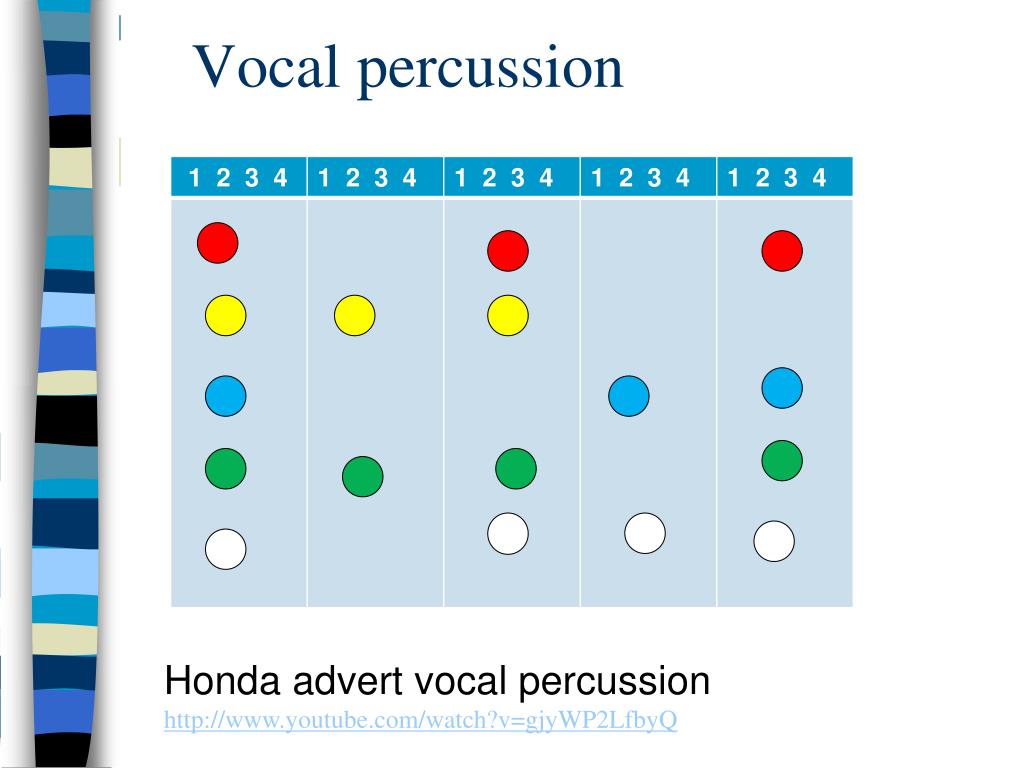 Vocal percussion

| 1 2 3 4 | 1 2 3 4 | 1 2 3 4 | 1 2 3 4 | 1 2 3 4 |
|---|---|---|---|---|
| | | | | |

Honda advert vocal percussion
http://www.youtube.com/watch?v=gjyWP2LfbyQ